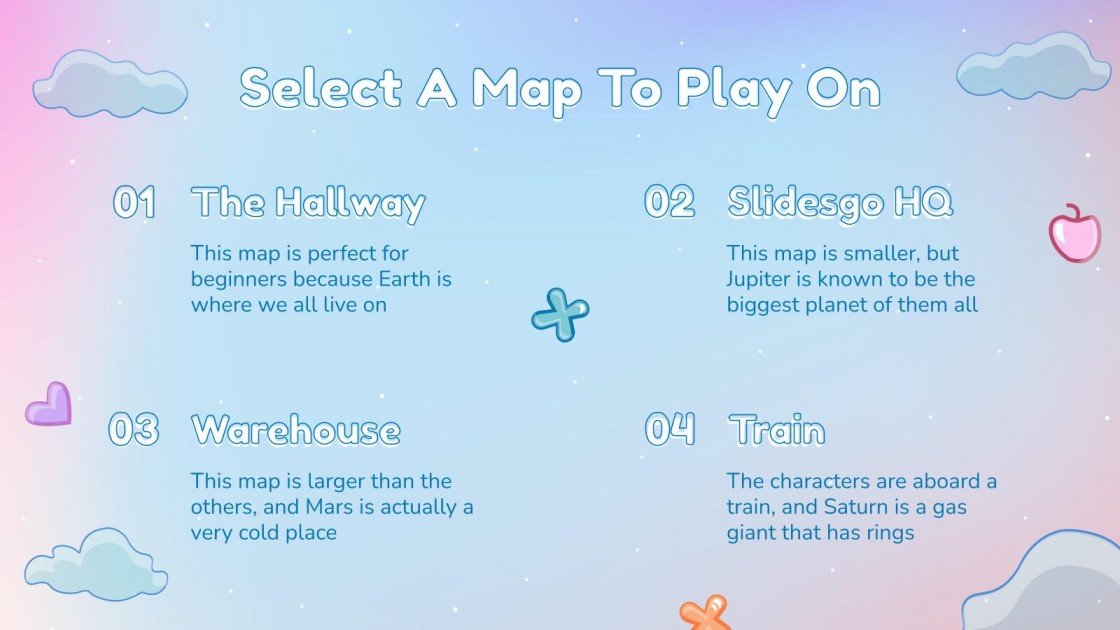 Select A Map To Play On

01 The Hallway

This map is perfect for beginners because Earth is where we all live on

02 Slidesgo HQ

This map is smaller, but Jupiter is known to be the biggest planet of them all

03 Warehouse

This map is larger than the others, and Mars is actually a very cold place

04 Train

The characters are aboard a train, and Saturn is a gas giant that has rings